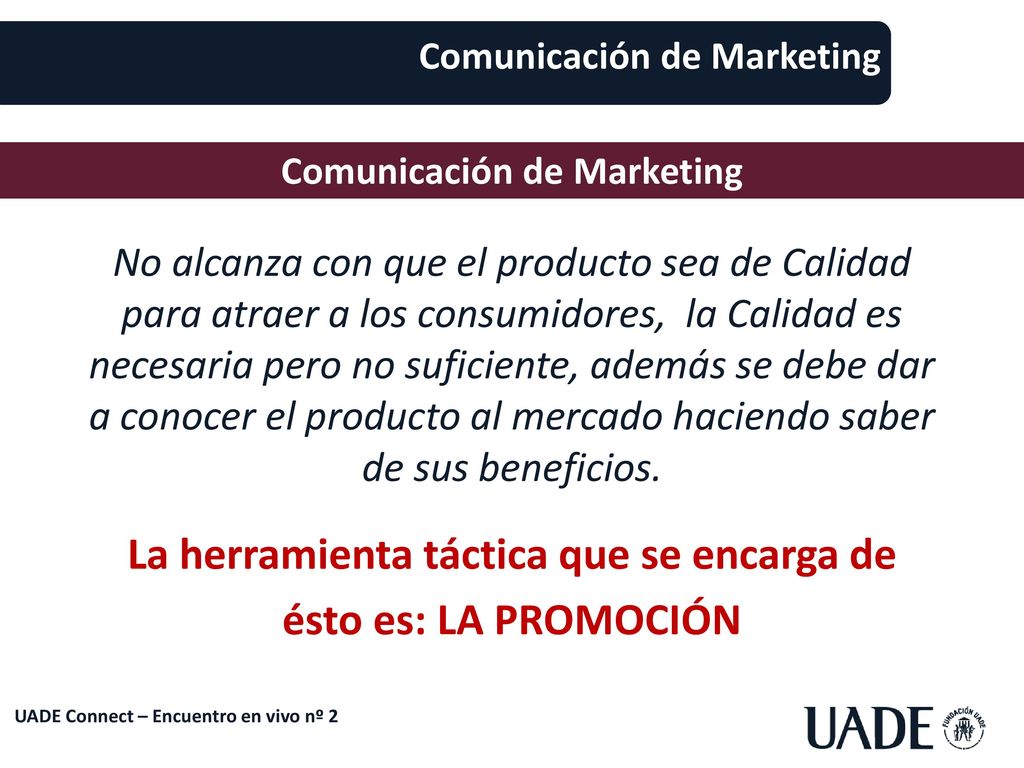 Comunicación de Marketing

Comunicación de Marketing

No alcanza con que el producto sea de Calidad para atraer a los consumidores, la Calidad es necesaria pero no suficiente, además se debe dar a conocer el producto al mercado haciendo saber de sus beneficios.

La herramienta táctica que se encarga de ésto es: LA PROMOCIÓN

UADE Connect – Encuentro en vivo nº 2

UADE

FUNDACIÓN UADE